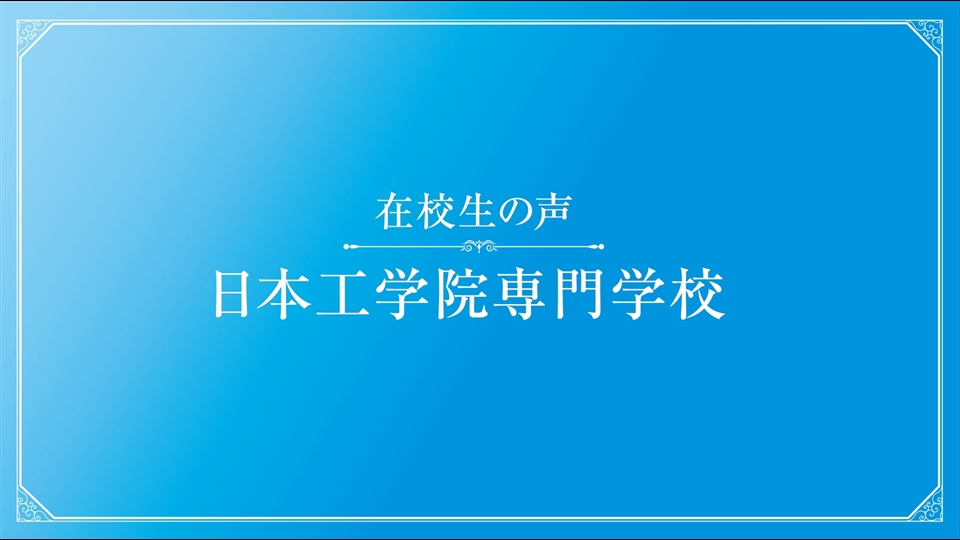 在校生の声

日本工学院専門学校